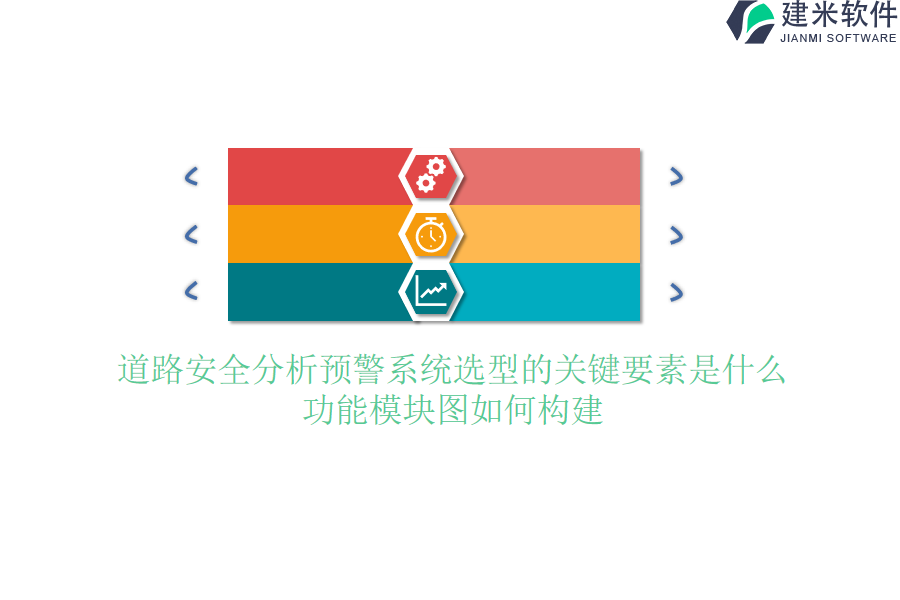 建米软件
JIANMI SOFTWARE

道路安全分析预警系统选型的关键要素是什么
功能模块图如何构建